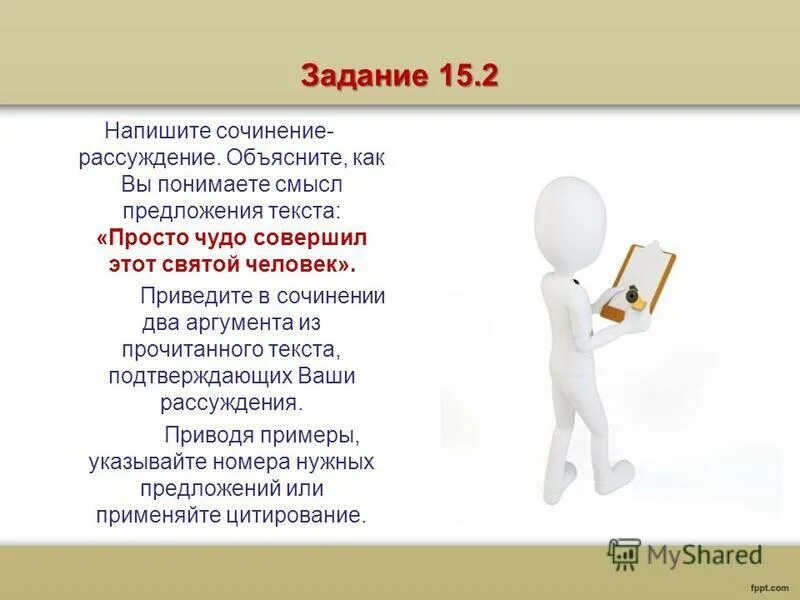 Задание 15.2

Напишите сочинение-рассуждение. Объясните, как Вы понимаете смысл предложения текста: «Просто чудо совершил этот святой человек».

Приведите в сочинении два аргумента из прочитанного текста, подтверждающих Ваши рассуждения.

Приводя примеры, указывайте номера нужных предложений или применяйте цитирование.

MyShared

fppt.com